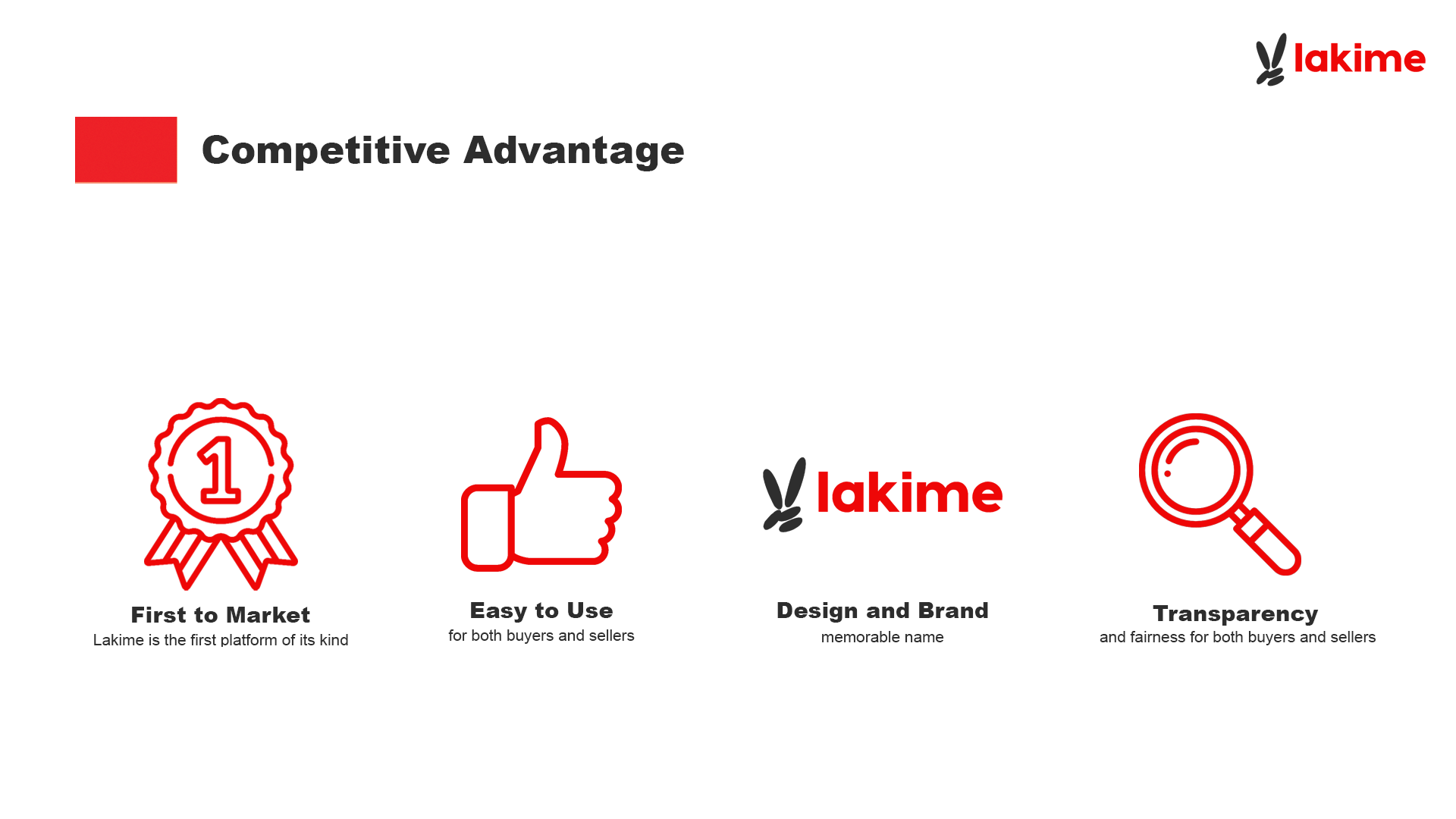 lakime

Competitive Advantage

1

First to Market
Lakime is the first platform of its kind

Easy to Use
for both buyers and sellers

lakime

Design and Brand
memorable name

Transparency
and fairness for both buyers and sellers